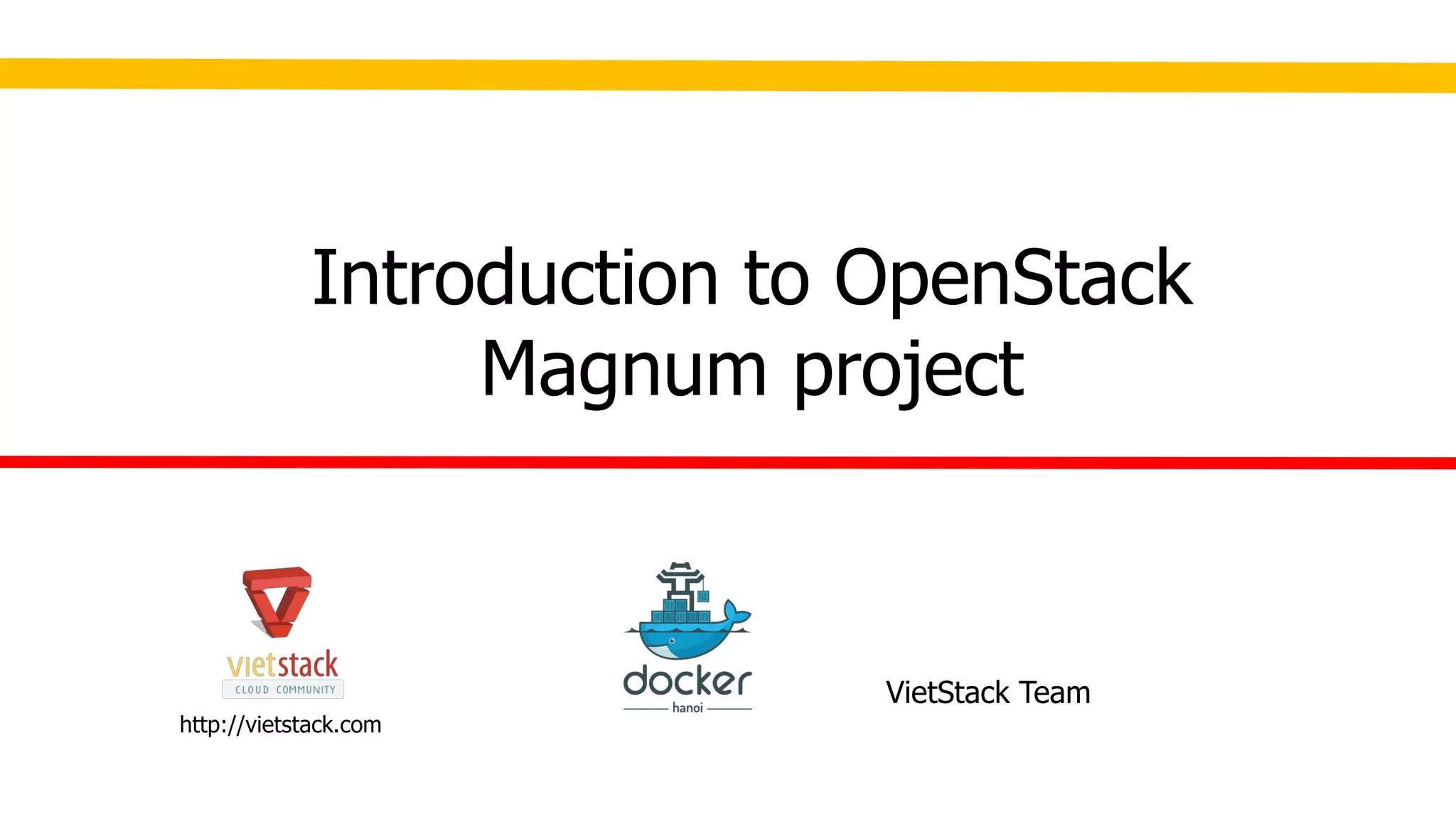 Introduction to OpenStack Magnum project

vietstack
CLOUD COMMUNITY
http://vietstack.com

docker
hanoi

VietStack Team